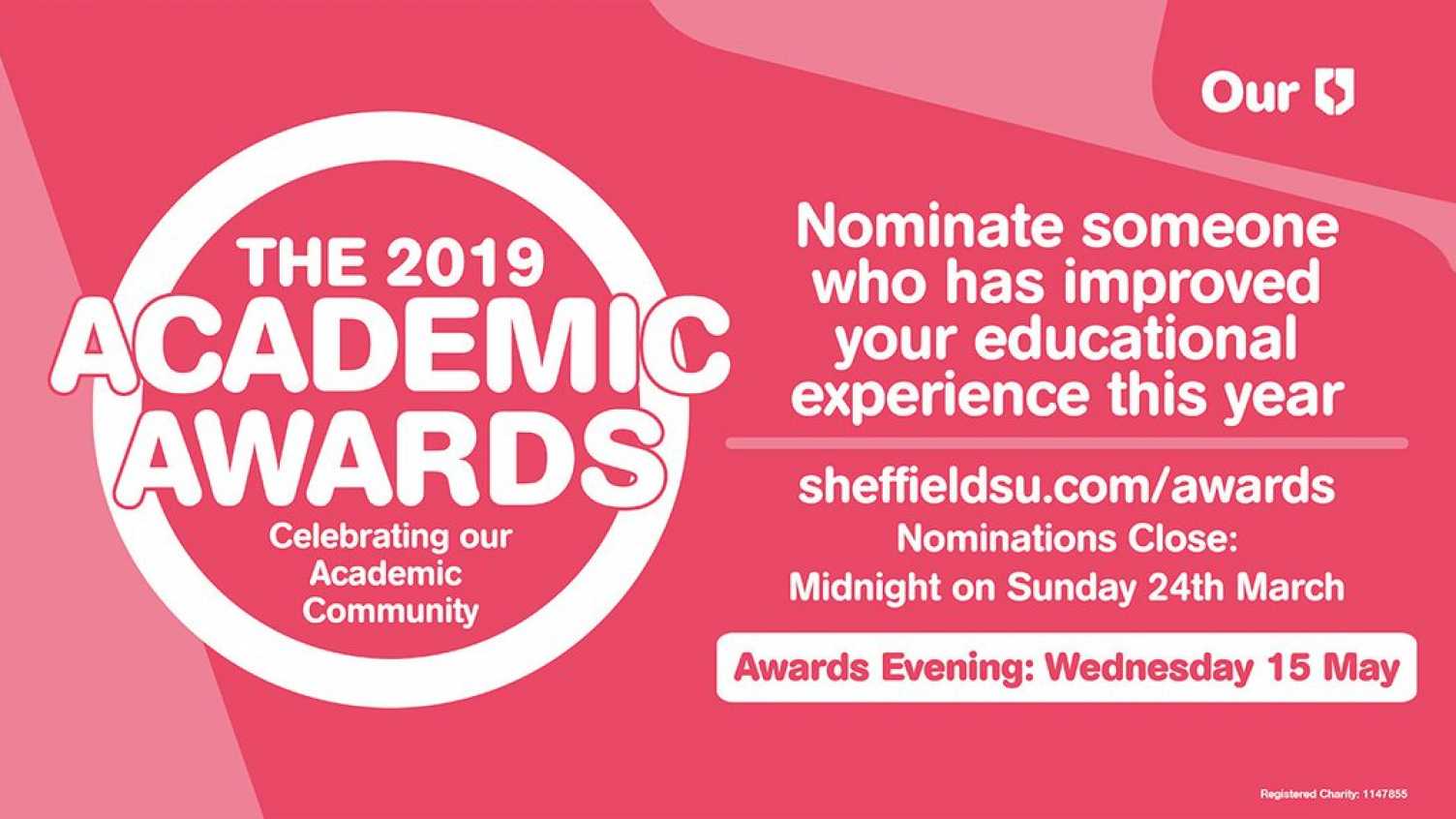 Our

THE 2019
ACADEMIC
AWARDS
Celebrating our Academic Community

Nominate someone who has improved your educational experience this year

sheffieldsu.com/awards
Nominations Close:
Midnight on Sunday 24th March

Awards Evening: Wednesday 15 May

Registered Charity: 1147855